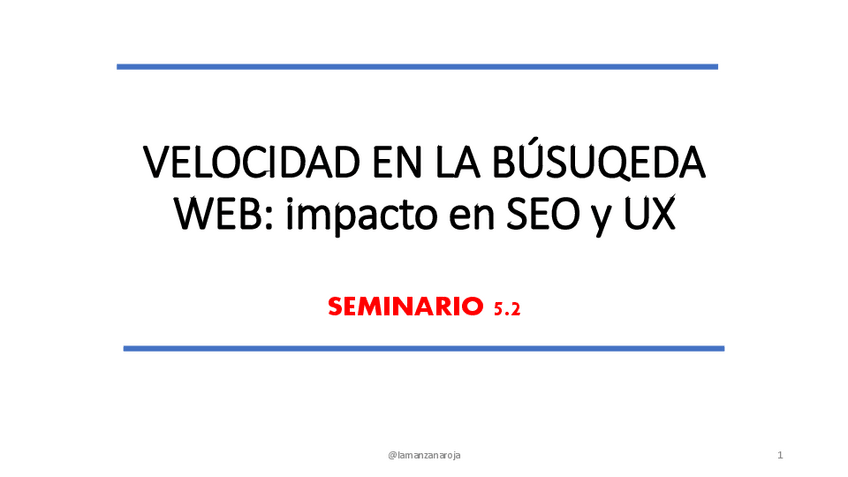 VELOCIDAD EN LA BÚSUQEDA WEB: impacto en SEO y UX

SEMINARIO 5.2

@lamanzanaroja

1